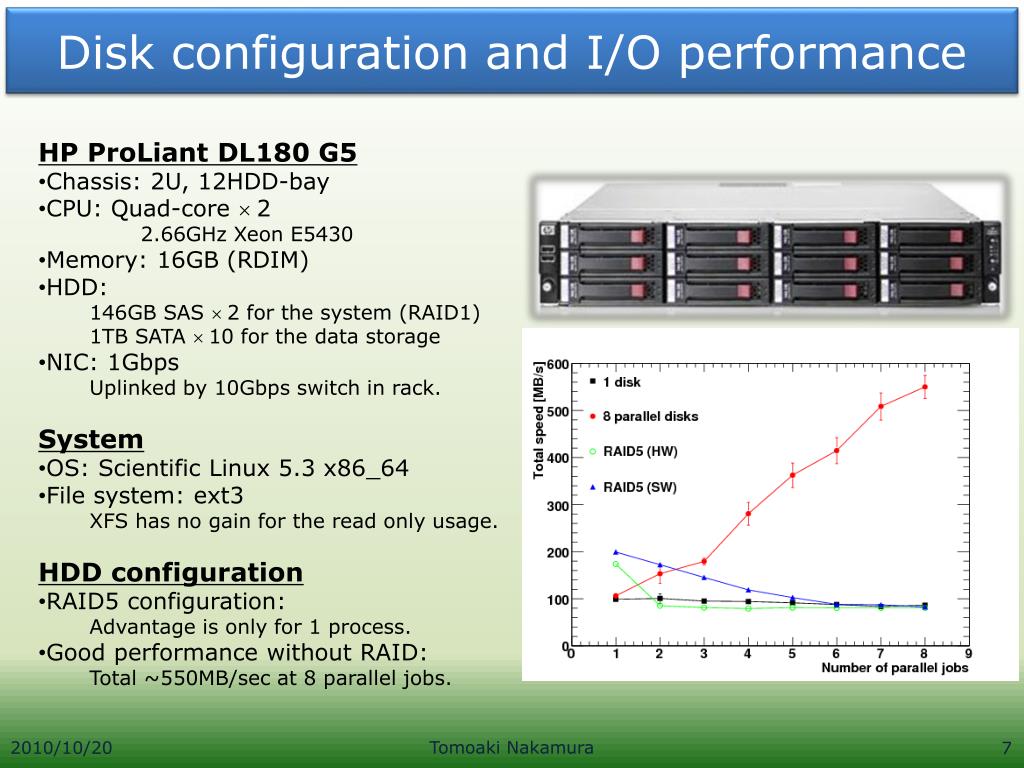 Disk configuration and I/O performance

HP ProLiant DL180 G5
•Chassis: 2U, 12HDD-bay
•CPU: Quad-core $\times$ 2
2.66GHz Xeon E5430
•Memory: 16GB (RDIM)
•HDD:
146GB SAS $\times$ 2 for the system (RAID1)
1TB SATA $\times$ 10 for the data storage
•NIC: 1Gbps
Uplinked by 10Gbps switch in rack.

System
•OS: Scientific Linux 5.3 x86_64
•File system: ext3
XFS has no gain for the read only usage.

HDD configuration
•RAID5 configuration:
Advantage is only for 1 process.
•Good performance without RAID:
Total ~550MB/sec at 8 parallel jobs.

Total speed [MB/s]
600
500
400
300
200
100
0
1 disk
8 parallel disks
RAID5 (HW)
RAID5 (SW)
0 1 2 3 4 5 6 7 8 9
Number of parallel jobs

2010/10/20
Tomoaki Nakamura
7